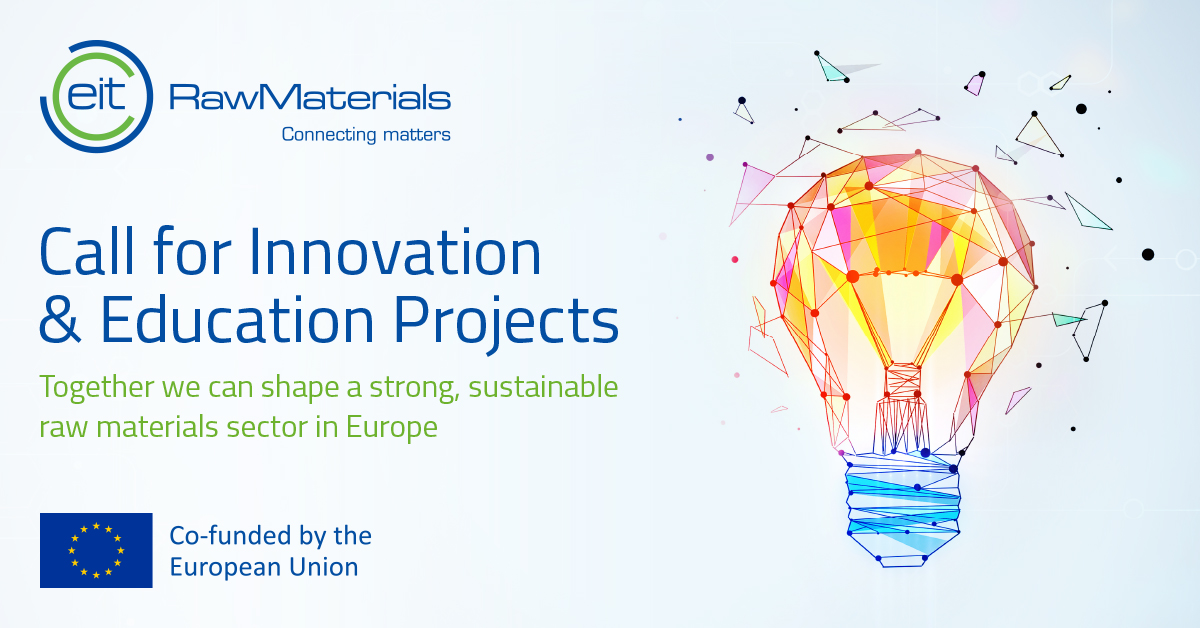 eit RawMaterials
Connecting matters

Call for Innovation & Education Projects

Together we can shape a strong, sustainable raw materials sector in Europe

Co-funded by the European Union